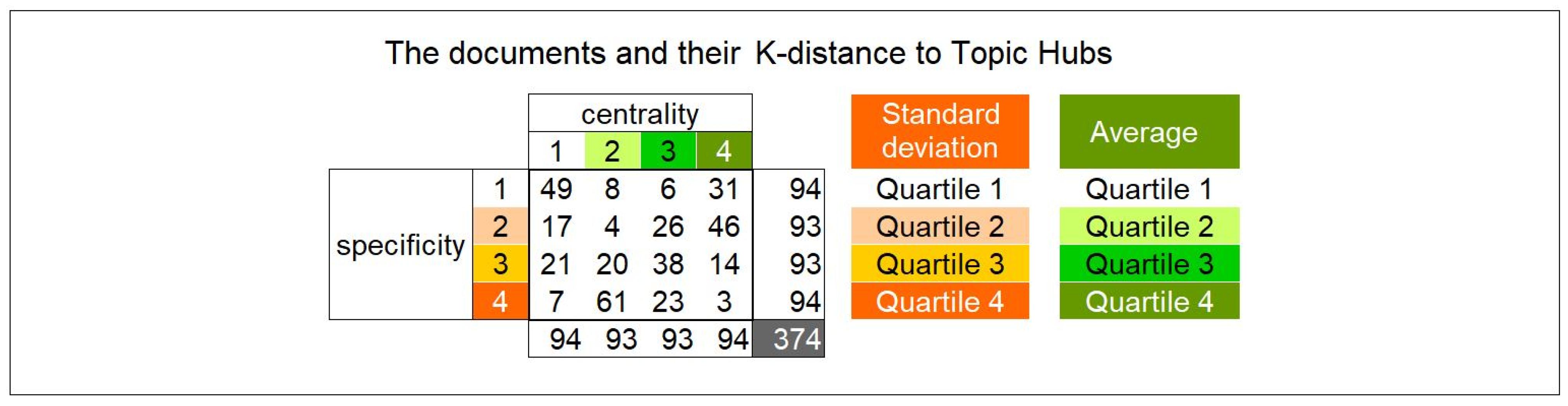 The documents and their K-distance to Topic Hubs

| | | centrality | | | | |
|---|---|---|---|---|---|---|
| | | 1 | 2 | 3 | 4 | |
| specificity | 1 | 49 | 8 | 6 | 31 | 94 |
| | 2 | 17 | 4 | 26 | 46 | 93 |
| | 3 | 21 | 20 | 38 | 14 | 93 |
| | 4 | 7 | 61 | 23 | 3 | 94 |
| | | 94 | 93 | 93 | 94 | 374 |

| Standard deviation | Average |
|---|---|
| Quartile 1 | Quartile 1 |
| Quartile 2 | Quartile 2 |
| Quartile 3 | Quartile 3 |
| Quartile 4 | Quartile 4 |